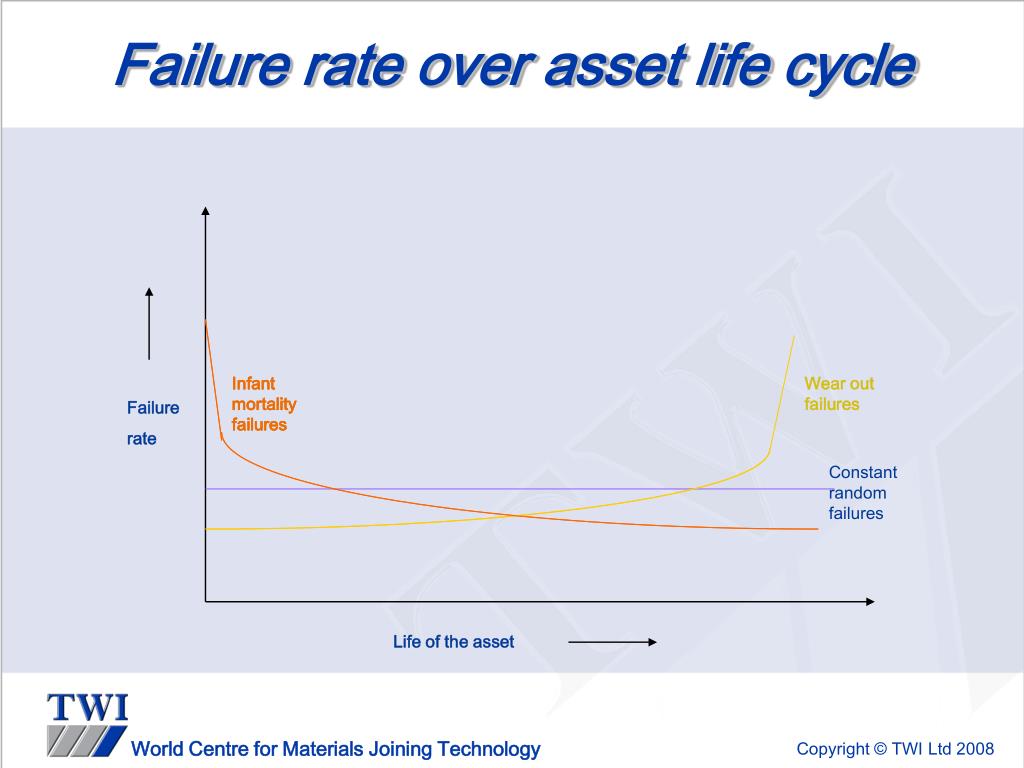 Failure rate over asset life cycle

Failure

rate

Infant mortality failures

Wear out failures

Constant random failures

Life of the asset

TWI

World Centre for Materials Joining Technology

Copyright © TWI Ltd 2008